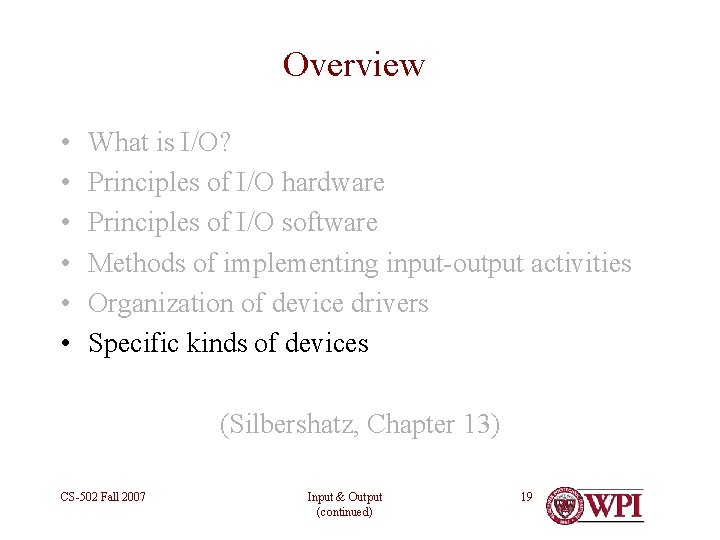 Overview

• What is I/O?
• Principles of I/O hardware
• Principles of I/O software
• Methods of implementing input-output activities
• Organization of device drivers
• Specific kinds of devices

(Silbershatz, Chapter 13)

CS-502 Fall 2007

Input & Output (continued)

19

WPI